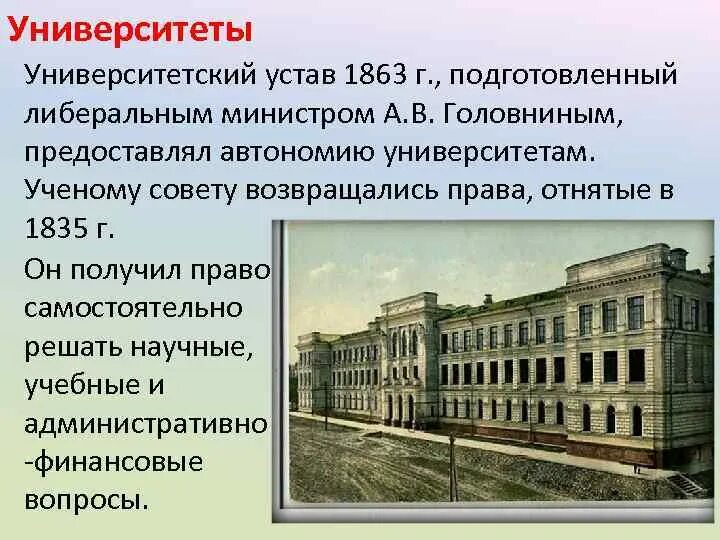 Университеты

Университетский устав 1863 г., подготовленный либеральным министром А.В. Головниным, предоставлял автономию университетам. Ученому совету возвращались права, отнятые в 1835 г.

Он получил право самостоятельно решать научные, учебные и административно -финансовые вопросы.